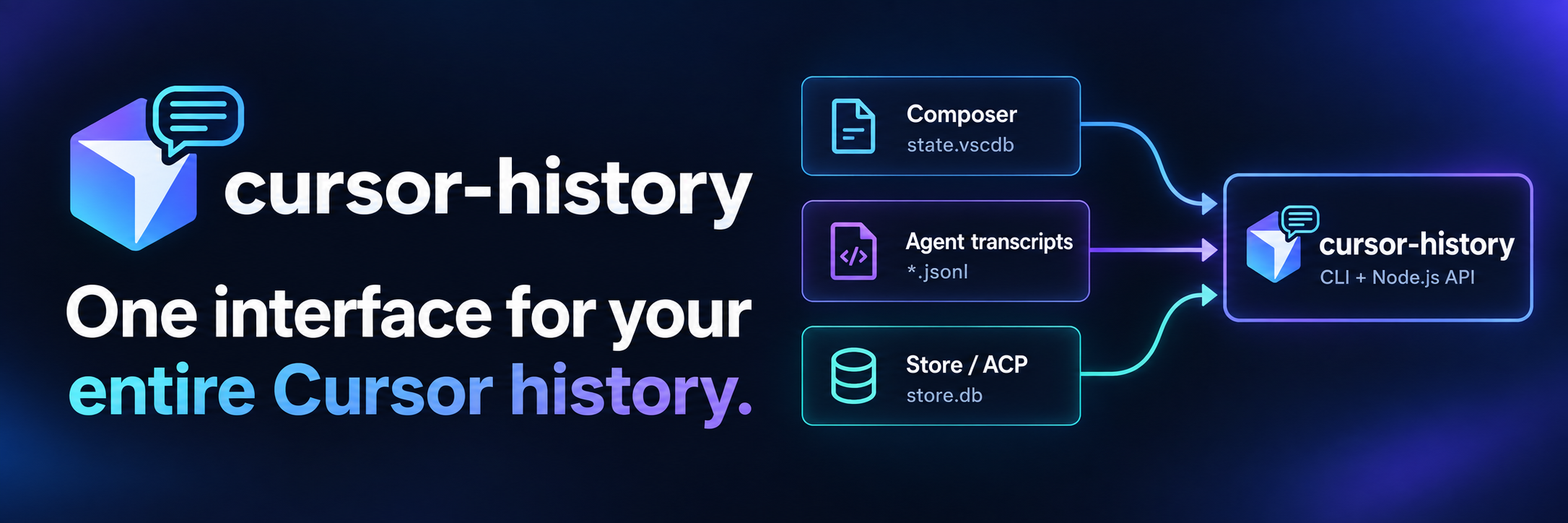 cursor-history

One interface for your entire Cursor history.

Composer
state.vscdb

Agent transcripts
*.jsonl

Store / ACP
store.db

cursor-history
CLI + Node.js API